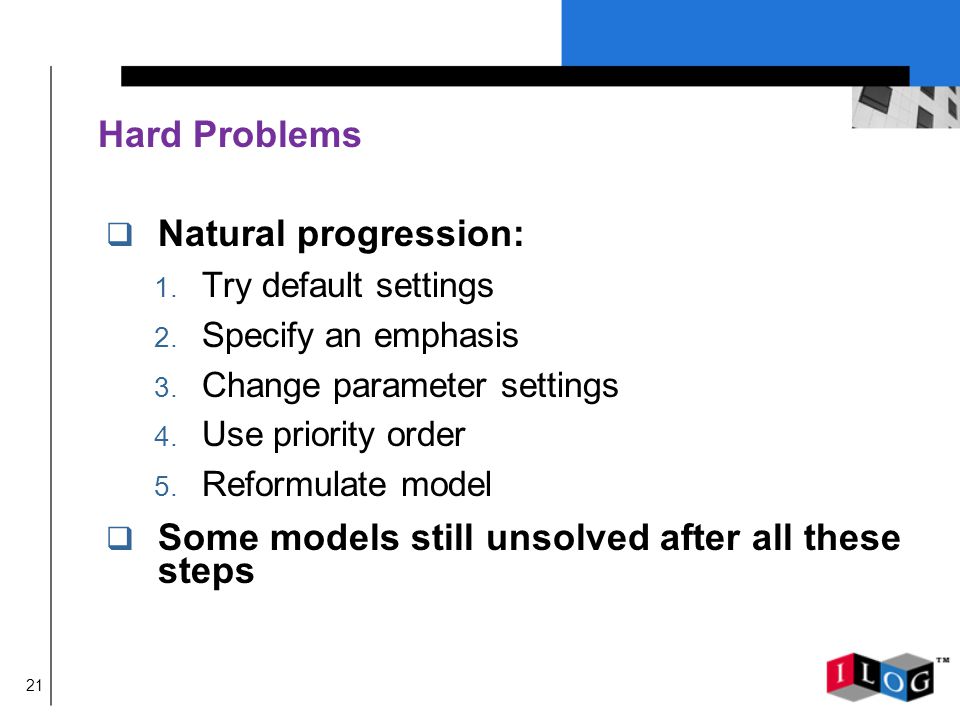 Hard Problems

❑ Natural progression:

1. Try default settings
2. Specify an emphasis
3. Change parameter settings
4. Use priority order
5. Reformulate model

❑ Some models still unsolved after all these steps

21

ILOG™